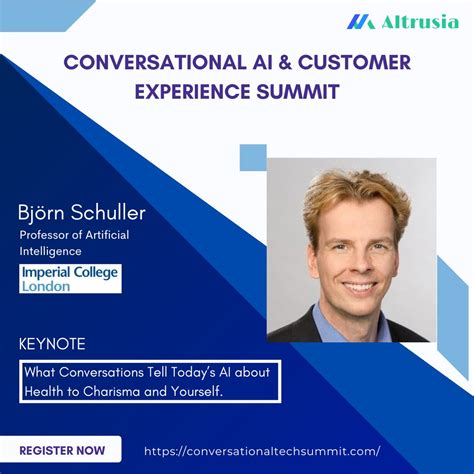 Altrusia

CONVERSATIONAL AI & CUSTOMER EXPERIENCE SUMMIT

Björn Schuller

Professor of Artificial Intelligence

Imperial College London

KEYNOTE

What Conversations Tell Today's AI about Health to Charisma and Yourself.

REGISTER NOW

https://conversationaltechsummit.com/